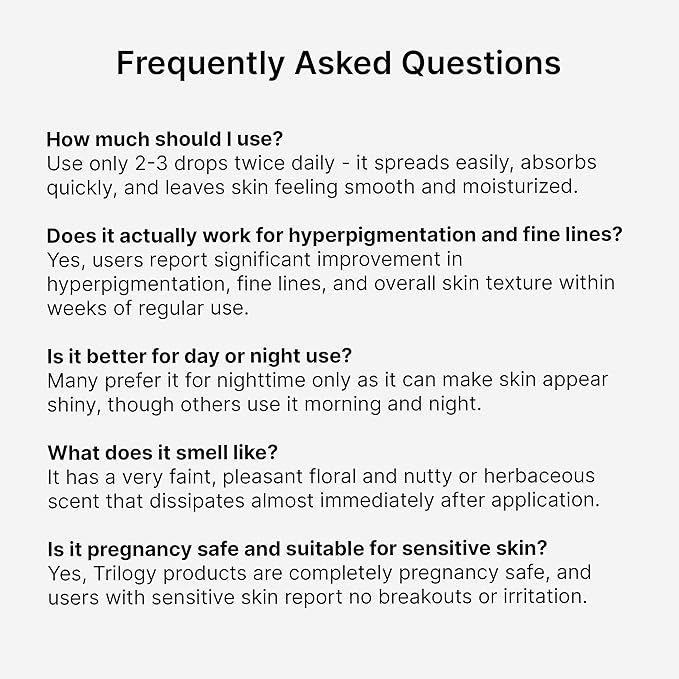 Frequently Asked Questions

How much should I use?
Use only 2-3 drops twice daily - it spreads easily, absorbs quickly, and leaves skin feeling smooth and moisturized.

Does it actually work for hyperpigmentation and fine lines?
Yes, users report significant improvement in hyperpigmentation, fine lines, and overall skin texture within weeks of regular use.

Is it better for day or night use?
Many prefer it for nighttime only as it can make skin appear shiny, though others use it morning and night.

What does it smell like?
It has a very faint, pleasant floral and nutty or herbaceous scent that dissipates almost immediately after application.

Is it pregnancy safe and suitable for sensitive skin?
Yes, Trilogy products are completely pregnancy safe, and users with sensitive skin report no breakouts or irritation.